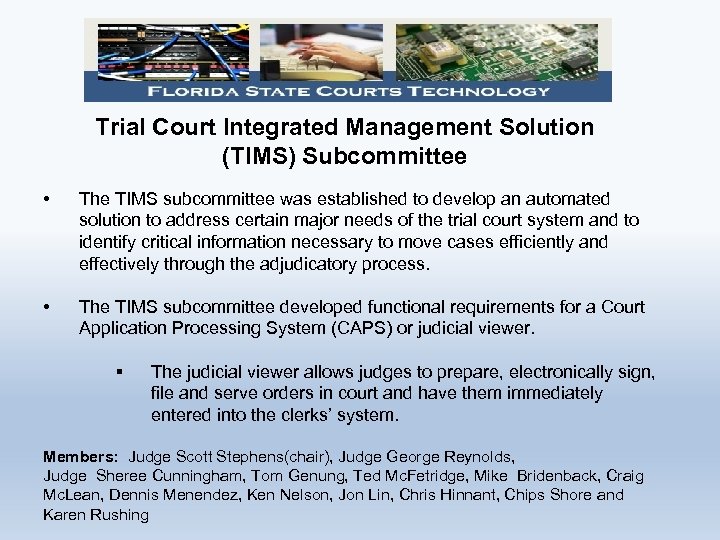 FLORIDA STATE COURTS TECHNOLOGY

Trial Court Integrated Management Solution (TIMS) Subcommittee

• The TIMS subcommittee was established to develop an automated solution to address certain major needs of the trial court system and to identify critical information necessary to move cases efficiently and effectively through the adjudicatory process.

• The TIMS subcommittee developed functional requirements for a Court Application Processing System (CAPS) or judicial viewer.

▪ The judicial viewer allows judges to prepare, electronically sign, file and serve orders in court and have them immediately entered into the clerks' system.

Members: Judge Scott Stephens(chair), Judge George Reynolds, Judge Sheree Cunningham, Tom Genung, Ted McFetridge, Mike Bridenback, Craig McLean, Dennis Menendez, Ken Nelson, Jon Lin, Chris Hinnant, Chips Shore and Karen Rushing